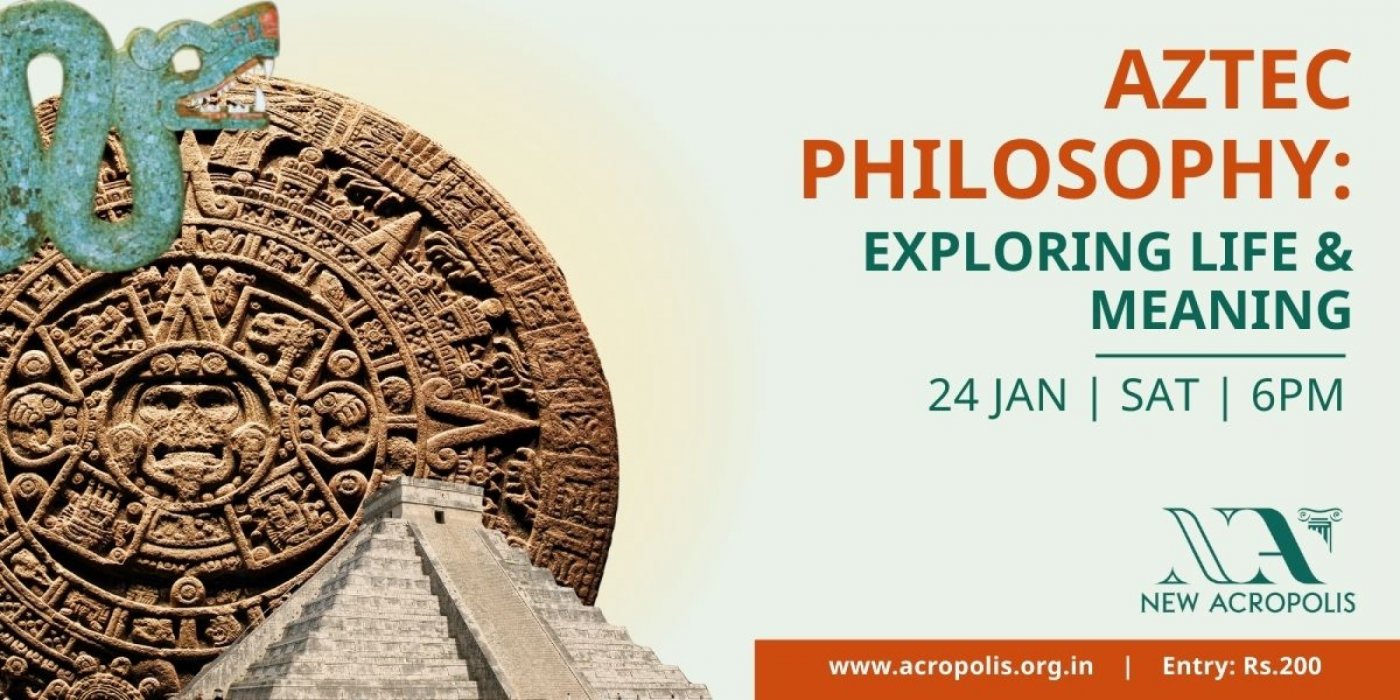 AZTEC PHILOSOPHY:

EXPLORING LIFE & MEANING

24 JAN | SAT | 6PM

NA

NEW ACROPOLIS

www.acropolis.org.in | Entry: Rs.200